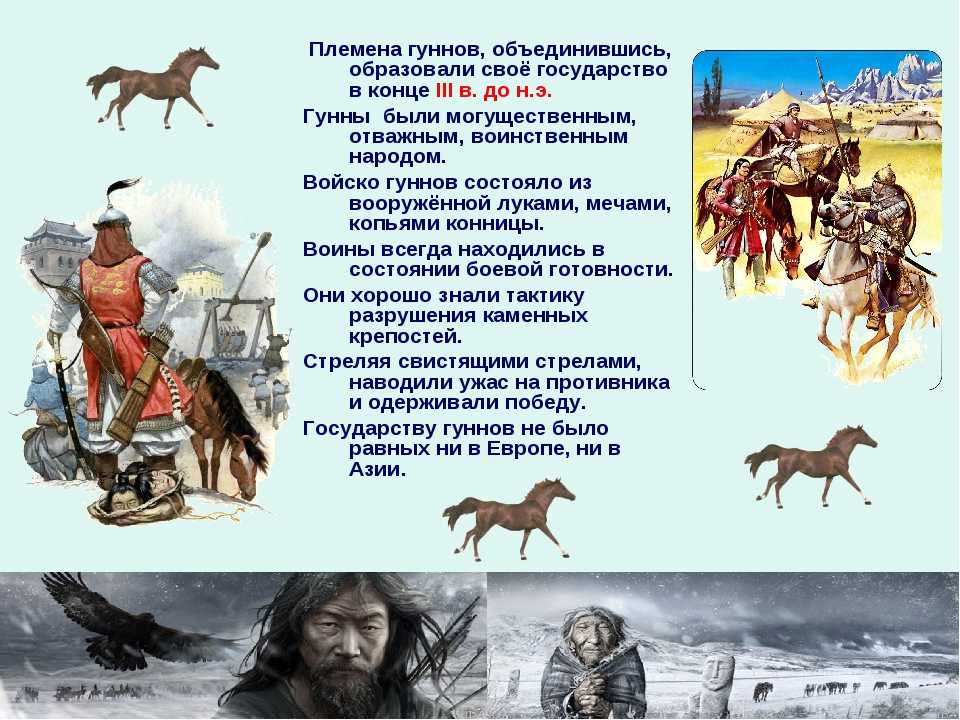 Племена гуннов, объединившись, образовали своё государство в конце III в. до н.э.

Гунны были могущественным, отважным, воинственным народом.

Войско гуннов состояло из вооружённой луками, мечами, копьями конницы.

Воины всегда находились в состоянии боевой готовности.

Они хорошо знали тактику разрушения каменных крепостей.

Стреляя свистящими стрелами, наводили ужас на противника и одерживали победу.

Государству гуннов не было равных ни в Европе, ни в Азии.